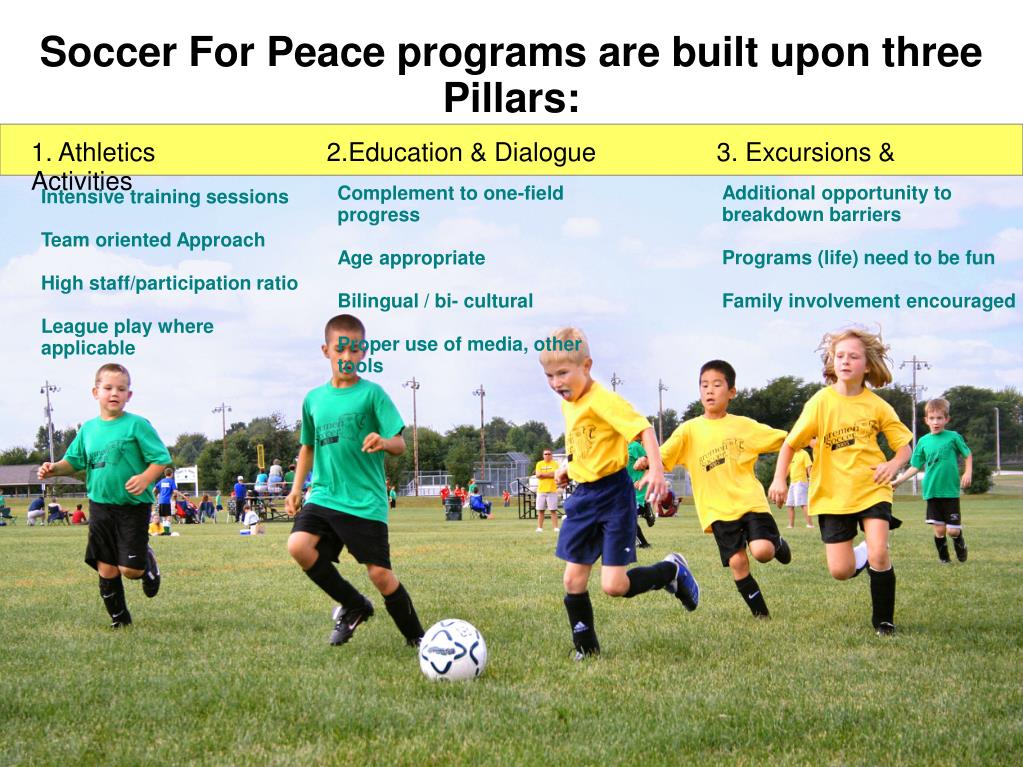 Soccer For Peace programs are built upon three Pillars:

1. Athletics

2.Education & Dialogue

3. Excursions & Activities

Intensive training sessions

Team oriented Approach

High staff/participation ratio

League play where applicable

Complement to one-field progress

Age appropriate

Bilingual / bi- cultural

Proper use of media, other tools

Additional opportunity to breakdown barriers

Programs (life) need to be fun

Family involvement encouraged